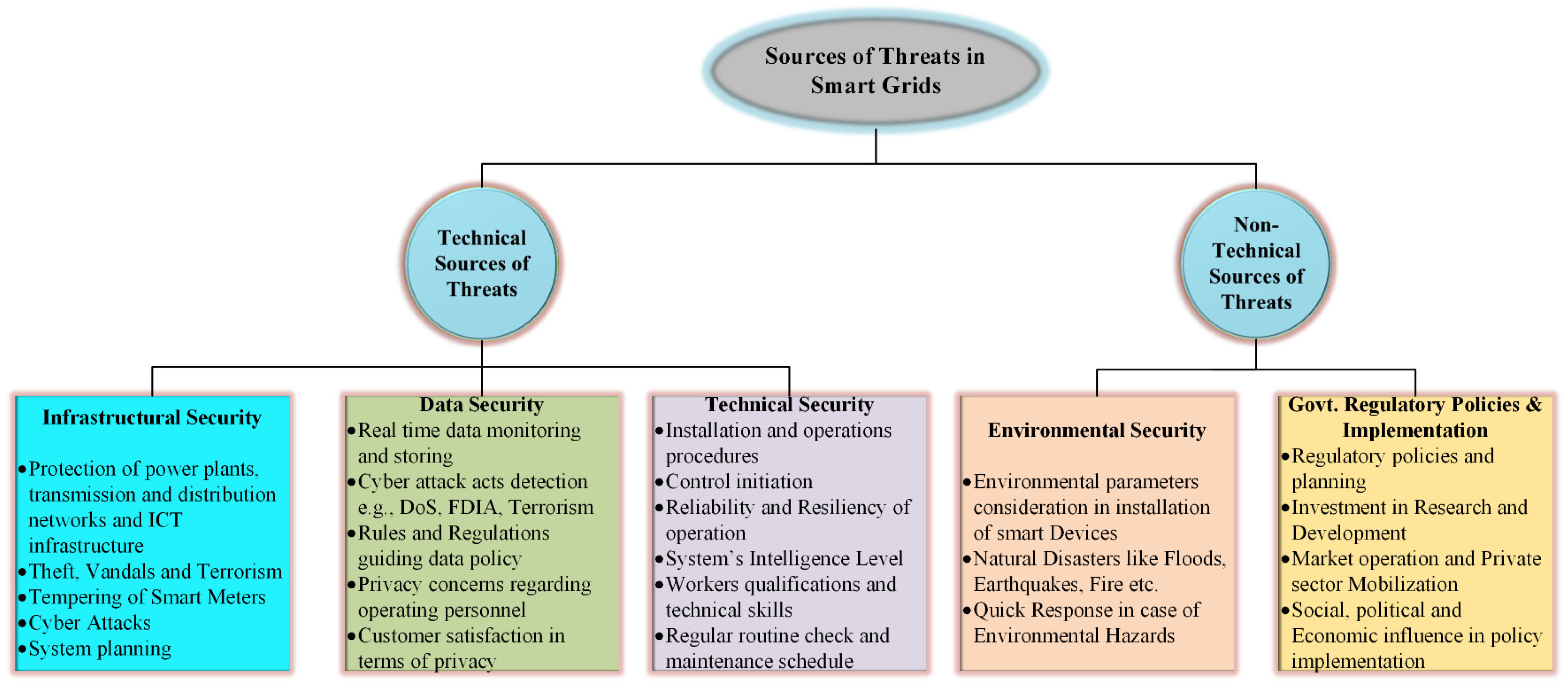 Sources of Threats in Smart Grids

Technical Sources of Threats

Non-Technical Sources of Threats

Infrastructural Security

•Protection of power plants, transmission and distribution networks and ICT infrastructure
•Theft, Vandals and Terrorism
•Tempering of Smart Meters
•Cyber Attacks
•System planning

Data Security
•Real time data monitoring and storing
•Cyber attack acts detection e.g., DoS, FDIA, Terrorism
•Rules and Regulations guiding data policy
•Privacy concerns regarding operating personnel
•Customer satisfaction in terms of privacy

Technical Security
•Installation and operations procedures
•Control initiation
•Reliability and Resiliency of operation
•System's Intelligence Level
•Workers qualifications and technical skills
•Regular routine check and maintenance schedule

Environmental Security

•Environmental parameters consideration in installation of smart Devices
•Natural Disasters like Floods, Earthquakes, Fire etc.
•Quick Response in case of Environmental Hazards

Govt. Regulatory Policies & Implementation
•Regulatory policies and planning
•Investment in Research and Development
•Market operation and Private sector Mobilization
•Social, political and Economic influence in policy implementation